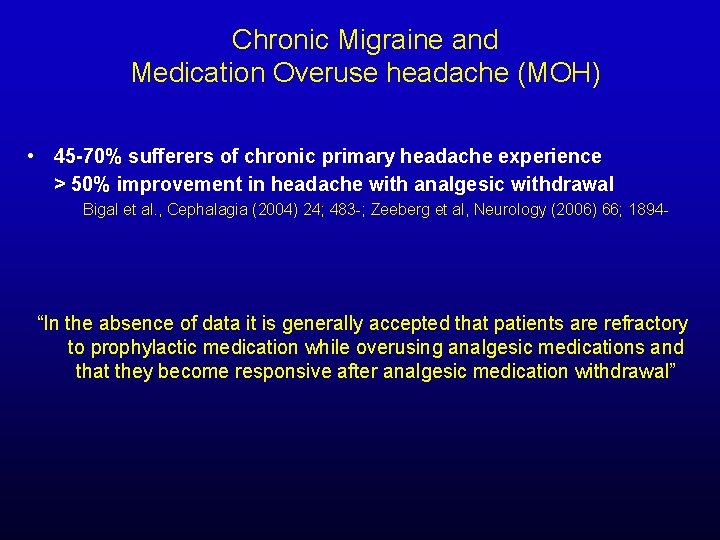 Chronic Migraine and
Medication Overuse headache (MOH)

• 45-70% sufferers of chronic primary headache experience > 50% improvement in headache with analgesic withdrawal
Bigal et al., Cephalagia (2004) 24; 483-; Zeeberg et al, Neurology (2006) 66; 1894-

"In the absence of data it is generally accepted that patients are refractory to prophylactic medication while overusing analgesic medications and that they become responsive after analgesic medication withdrawal"